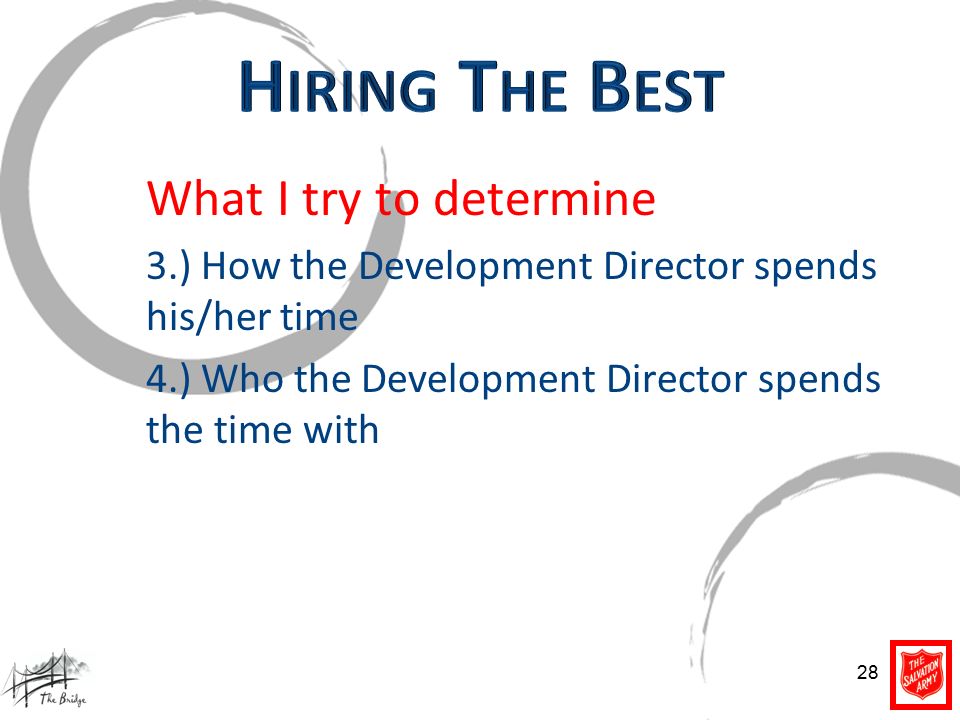 HIRING THE BEST

What I try to determine

3.) How the Development Director spends his/her time

4.) Who the Development Director spends the time with

The Bridge

28

THE SALVATION ARMY